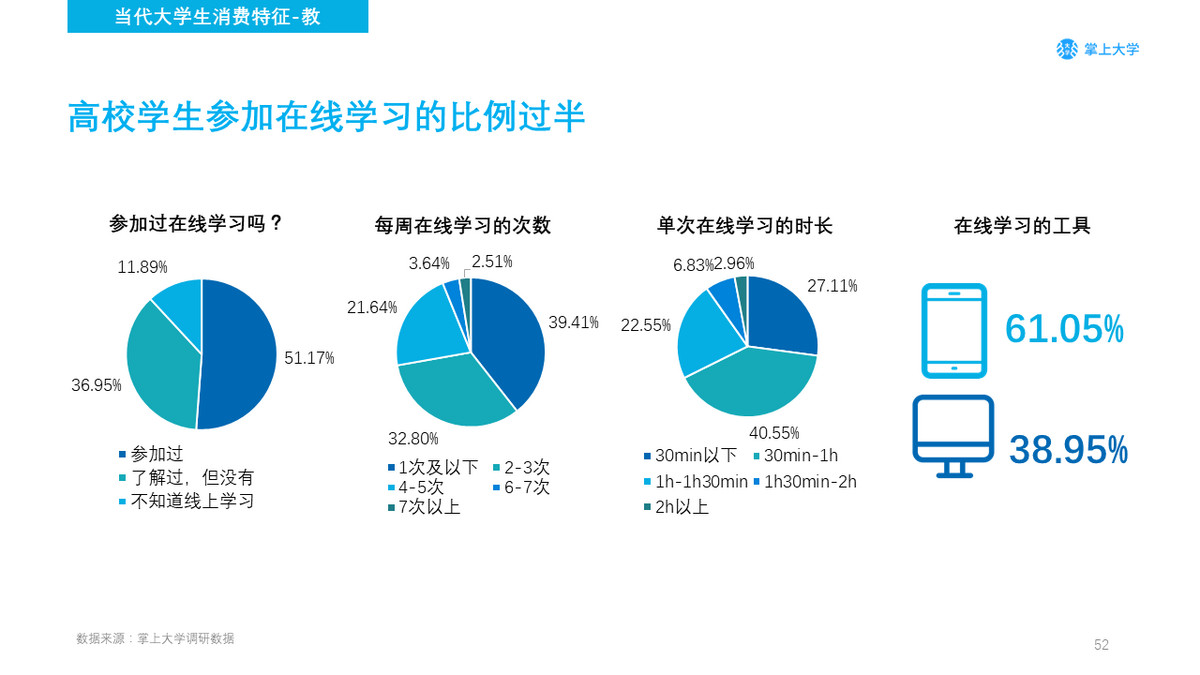 当代大学生消费特征-教

掌上大学

高校学生参加在线学习的比例过半

参加过在线学习吗？

11.89%
51.17%
36.95%

参加过
了解过，但没有
不知道线上学习

每周在线学习的次数

3.64%
2.51%
21.64%
39.41%
32.80%

1次及以下
2-3次
4-5次
6-7次
7次以上

单次在线学习的时长

6.83%
2.96%
27.11%
22.55%
40.55%

30min以下
30min-1h
1h-1h30min
1h30min-2h
2h以上

在线学习的工具

61.05%
38.95%

数据来源：掌上大学调研数据

52